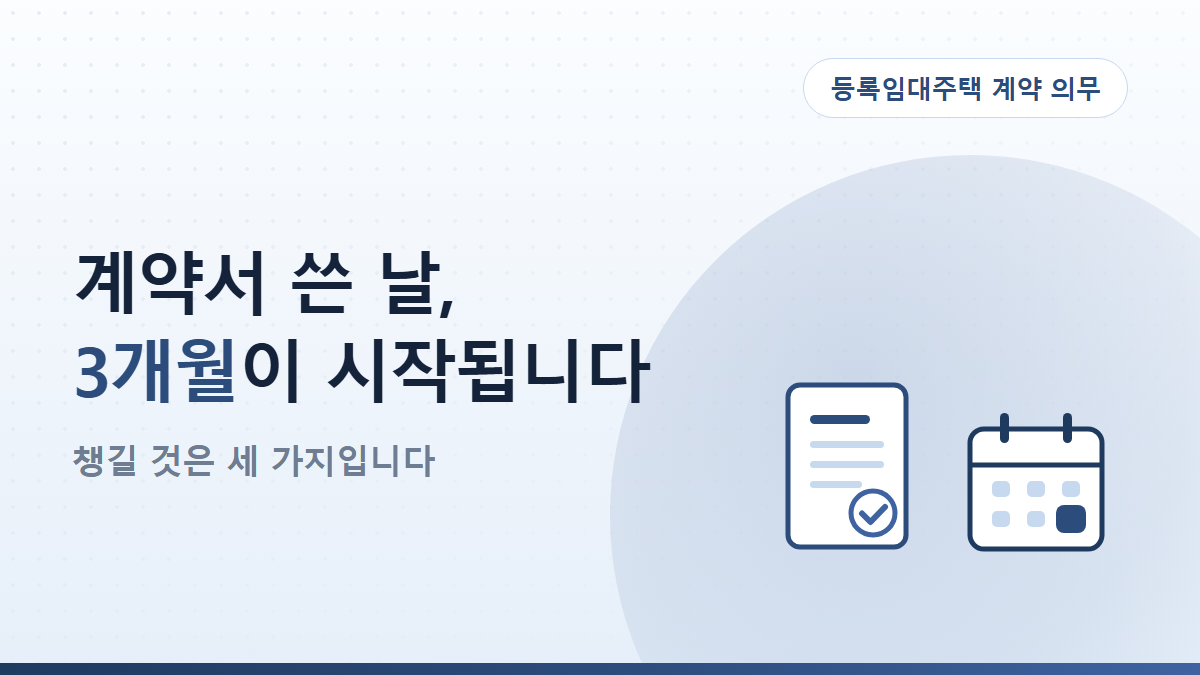 등록임대주택 계약 의무

계약서 쓴 날,
3개월이 시작됩니다

챙길 것은 세 가지입니다